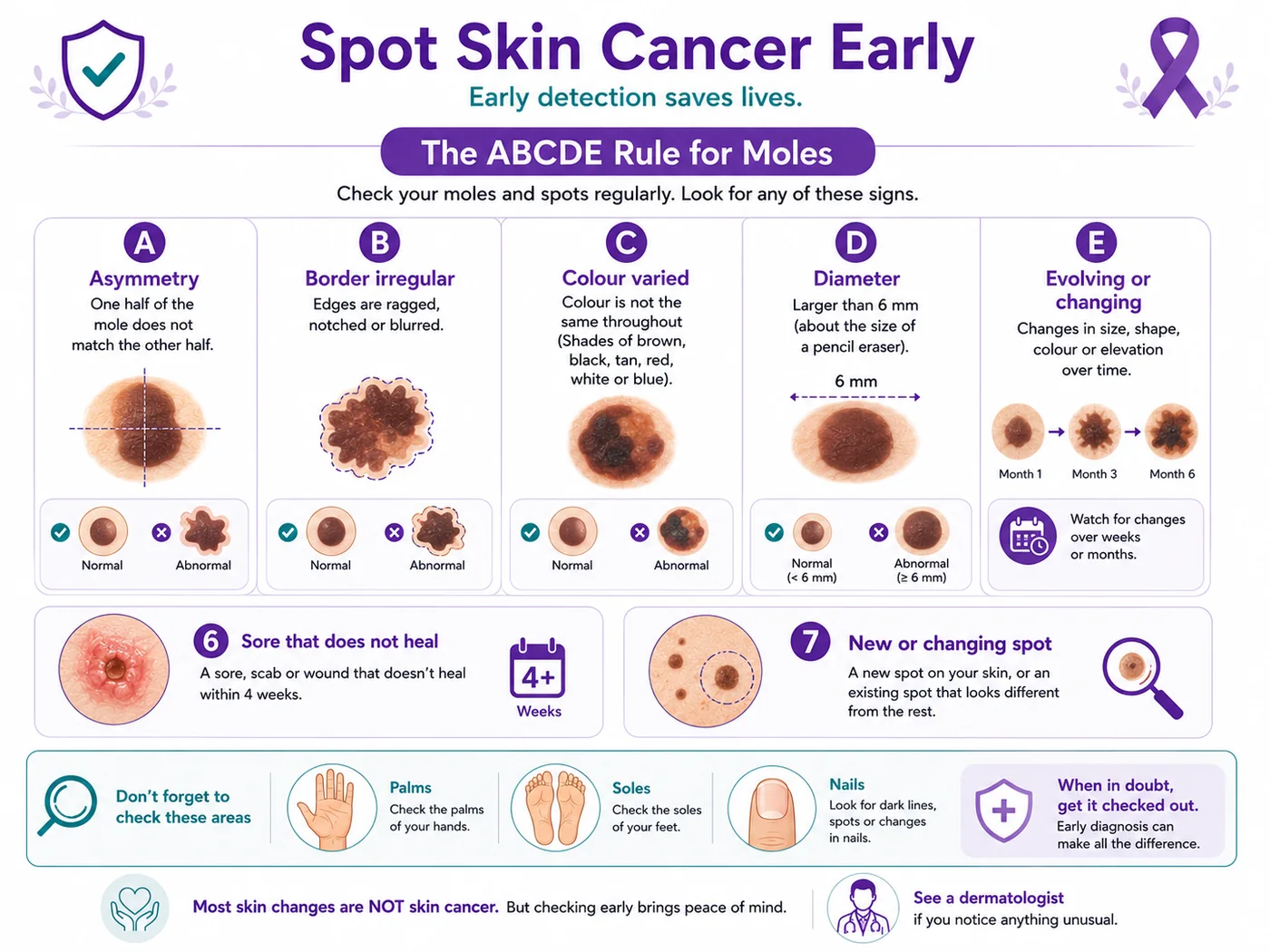 Spot Skin Cancer Early

Early detection saves lives.

The ABCDE Rule for Moles

Check your moles and spots regularly. Look for any of these signs.

A
Asymmetry
One half of the mole does not match the other half.
Normal
Abnormal

B
Border irregular
Edges are ragged, notched or blurred.
Normal
Abnormal

C
Colour varied
Colour is not the same throughout (Shades of brown, black, tan, red, white or blue).
Normal
Abnormal

D
Diameter
Larger than 6 mm (about the size of a pencil eraser).
6 mm
Normal (< 6 mm)
Abnormal (≥ 6 mm)

E
Evolving or changing
Changes in size, shape, colour or elevation over time.
Month 1
Month 3
Month 6
Watch for changes over weeks or months.

6 Sore that does not heal
A sore, scab or wound that doesn't heal within 4 weeks.
4+
Weeks

7 New or changing spot
A new spot on your skin, or an existing spot that looks different from the rest.

Don't forget to check these areas

Palms
Check the palms of your hands.

Soles
Check the soles of your feet.

Nails
Look for dark lines, spots or changes in nails.

When in doubt, get it checked out.
Early diagnosis can make all the difference.

Most skin changes are NOT skin cancer. But checking early brings peace of mind.

See a dermatologist
if you notice anything unusual.